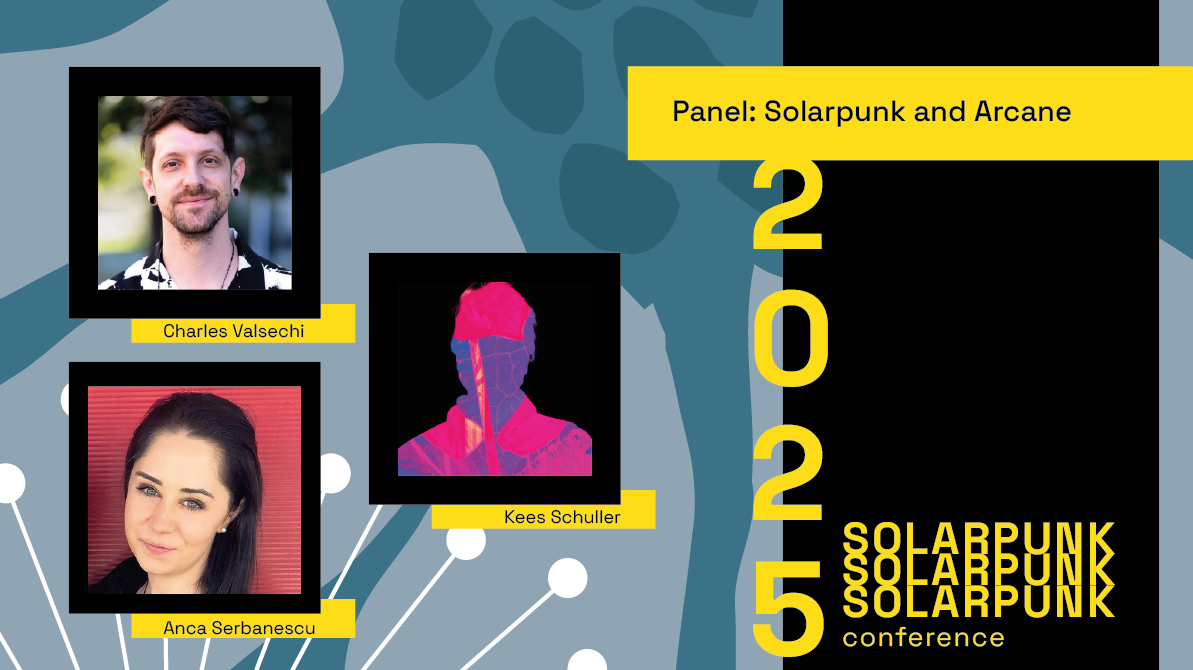 Panel: Solarpunk and Arcane

Charles Valsechi

Kees Schuller

Anca Serbanescu

2025

SOLARPUNK
SOLARPUNK
SOLARPUNK
conference